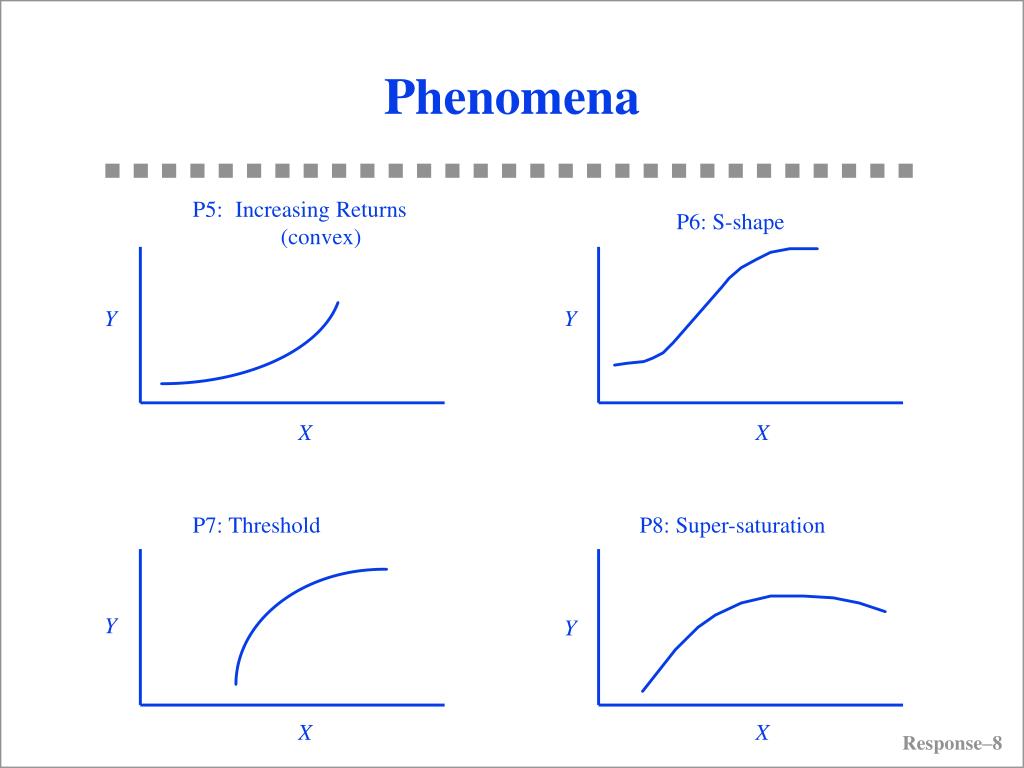 Phenomena

P5: Increasing Returns (convex)

Y

X

P6: S-shape

Y

X

P7: Threshold

Y

X

P8: Super-saturation

Y

X

Response–8